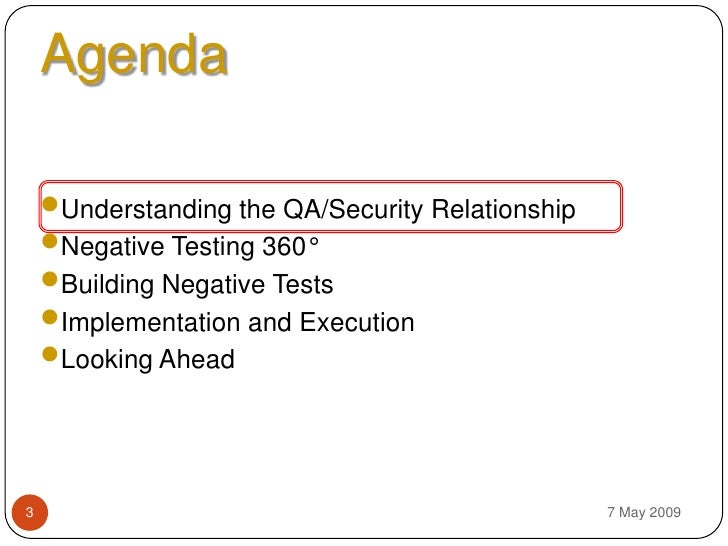 Agenda

- Understanding the QA/Security Relationship
- Negative Testing 360°
- Building Negative Tests
- Implementation and Execution
- Looking Ahead

3

7 May 2009